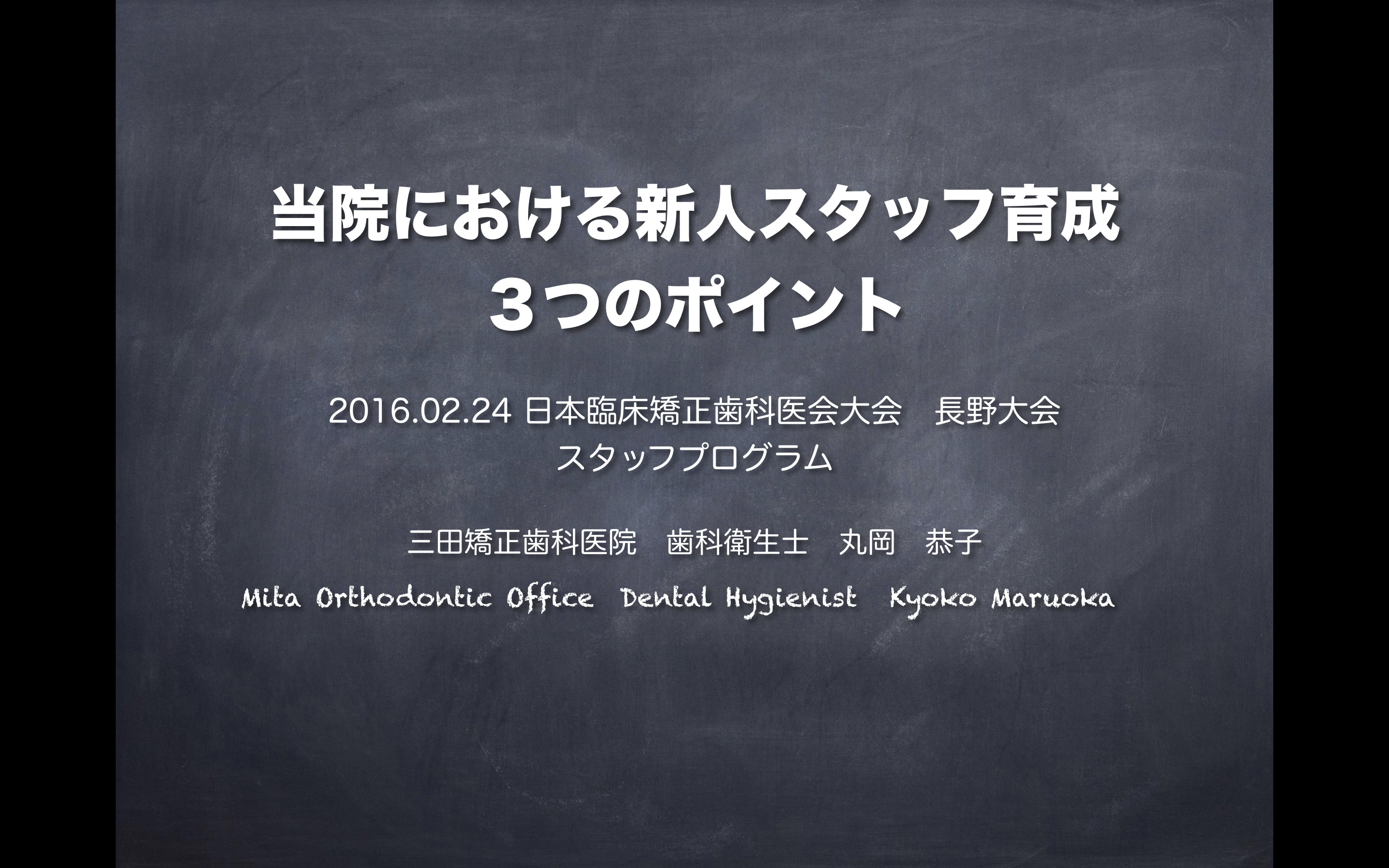 当院における新人スタッフ育成
３つのポイント

2016.02.24 日本臨床矯正歯科医会大会　長野大会
スタッフプログラム

三田矯正歯科医院　歯科衛生士　丸岡　恭子

Mita Orthodontic Office Dental Hygienist Kyoko Maruoka